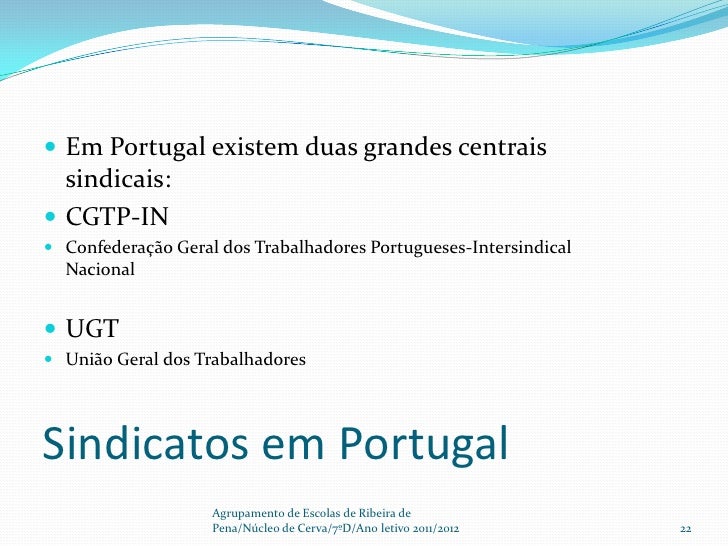 Em Portugal existem duas grandes centrais sindicais:

CGTP-IN

Confederação Geral dos Trabalhadores Portugueses-Intersindical Nacional

UGT

União Geral dos Trabalhadores

Sindicatos em Portugal

Agrupamento de Escolas de Ribeira de Pena/Núcleo de Cerva/7ºD/Ano letivo 2011/2012

22